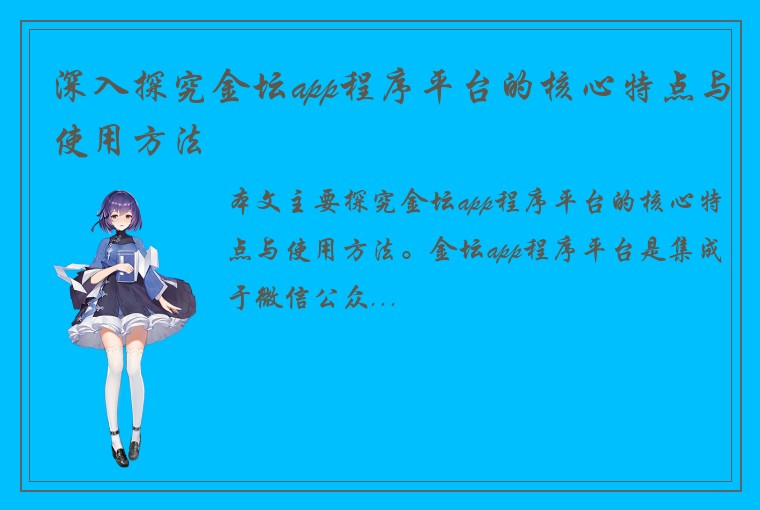 深入探究金坛app程序平台的核心特点与使用方法

本文主要探究金坛app程序平台的核心特点与使用方法。金坛app程序平台是集成于微信公众...